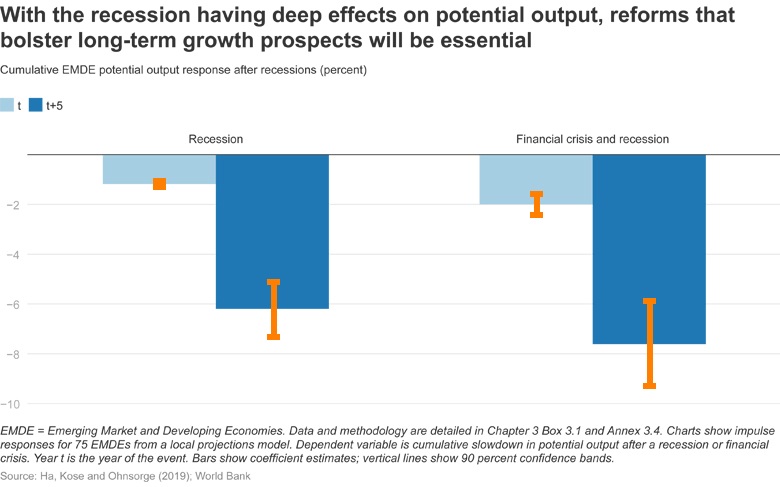 With the recession having deep effects on potential output, reforms that bolster long-term growth prospects will be essential

Cumulative EMDE potential output response after recessions (percent)

t
t+5

Recession

Financial crisis and recession

−2
−4
−6
−8
−10

EMDE = Emerging Market and Developing Economies. Data and methodology are detailed in Chapter 3 Box 3.1 and Annex 3.4. Charts show impulse responses for 75 EMDEs from a local projections model. Dependent variable is cumulative slowdown in potential output after a recession or financial crisis. Year t is the year of the event. Bars show coefficient estimates; vertical lines show 90 percent confidence bands.

Source: Ha, Kose and Ohnsorge (2019); World Bank